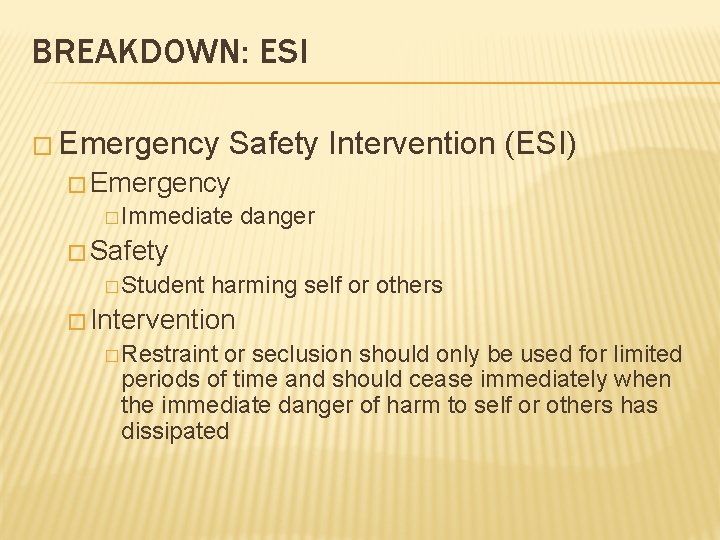 BREAKDOWN: ESI

□ Emergency Safety Intervention (ESI)
□ Emergency
□ Immediate danger
□ Safety
□ Student harming self or others
□ Intervention
□ Restraint or seclusion should only be used for limited periods of time and should cease immediately when the immediate danger of harm to self or others has dissipated